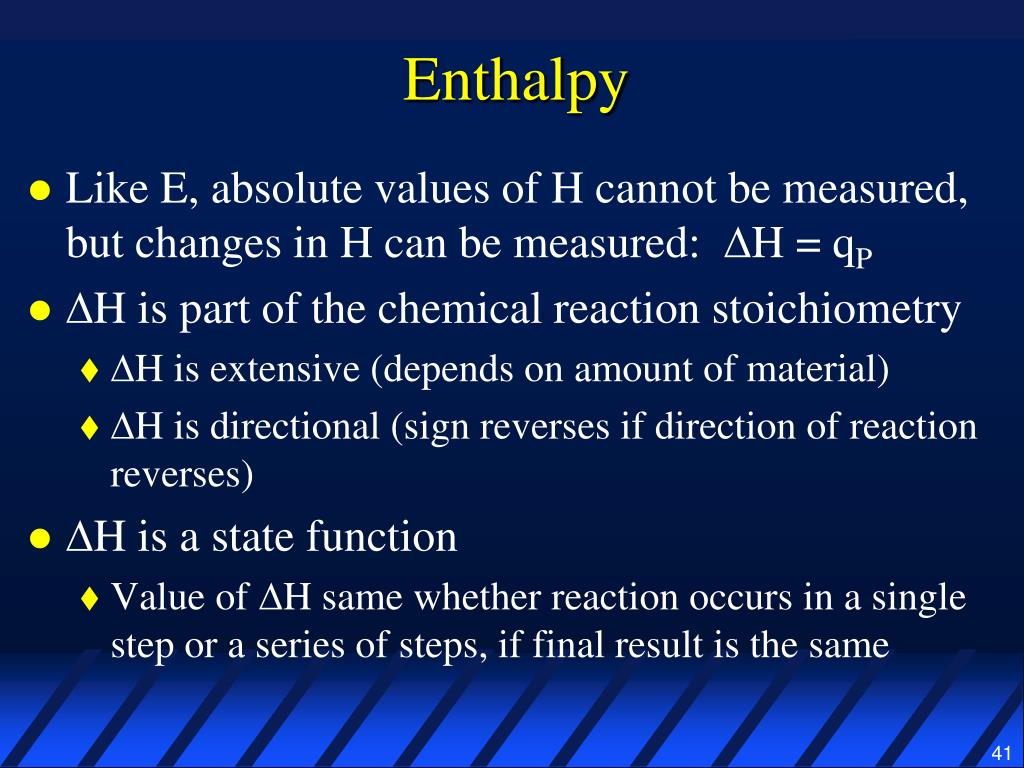 Enthalpy

● Like E, absolute values of H cannot be measured, but changes in H can be measured: $\Delta H = q_P$

● $\Delta H$ is part of the chemical reaction stoichiometry

♦ $\Delta H$ is extensive (depends on amount of material)

♦ $\Delta H$ is directional (sign reverses if direction of reaction reverses)

● $\Delta H$ is a state function

♦ Value of $\Delta H$ same whether reaction occurs in a single step or a series of steps, if final result is the same

41